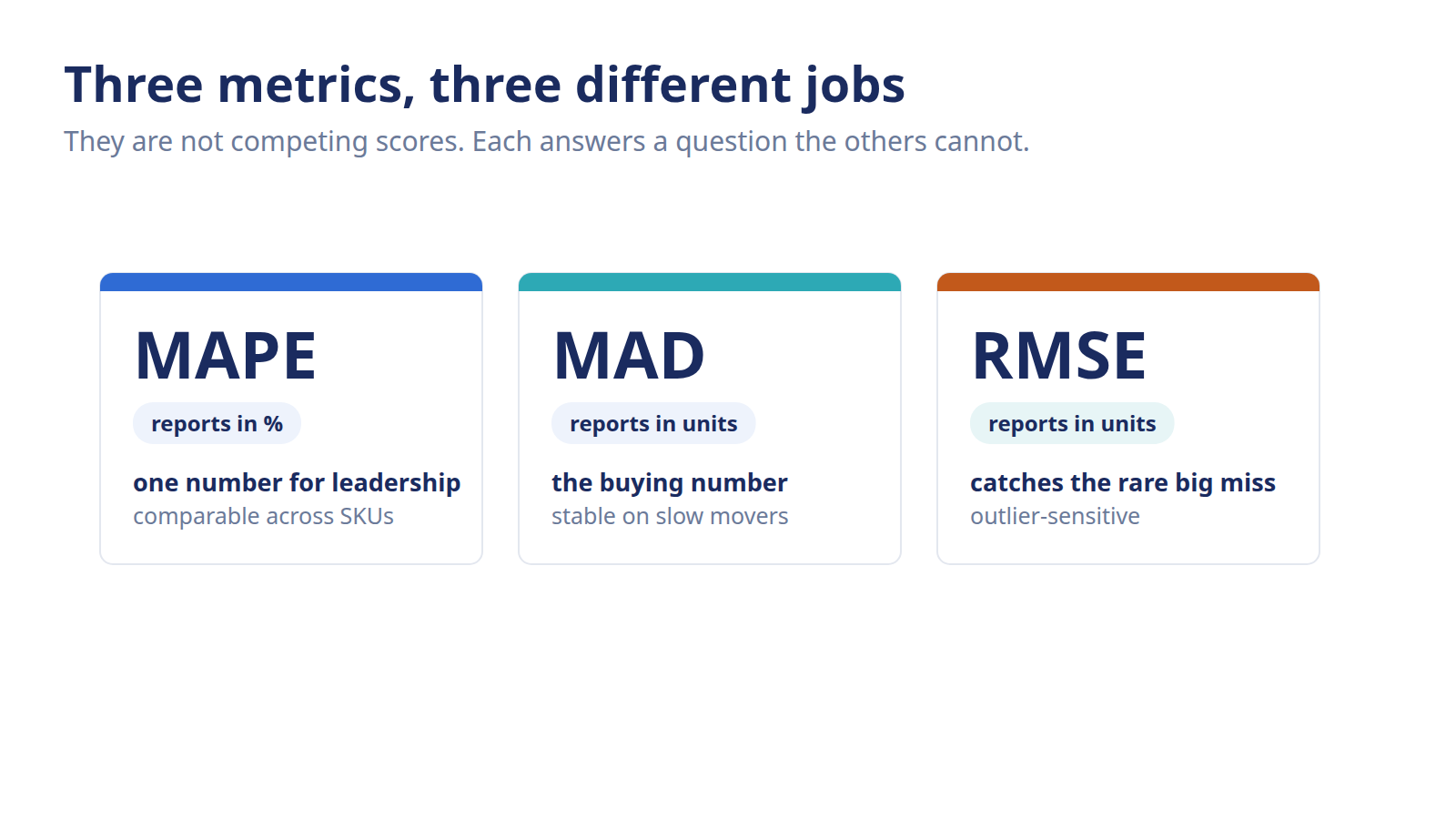 Three metrics, three different jobs

They are not competing scores. Each answers a question the others cannot.

MAPE

reports in %

one number for leadership

comparable across SKUs

MAD

reports in units

the buying number

stable on slow movers

RMSE

reports in units

catches the rare big miss

outlier-sensitive